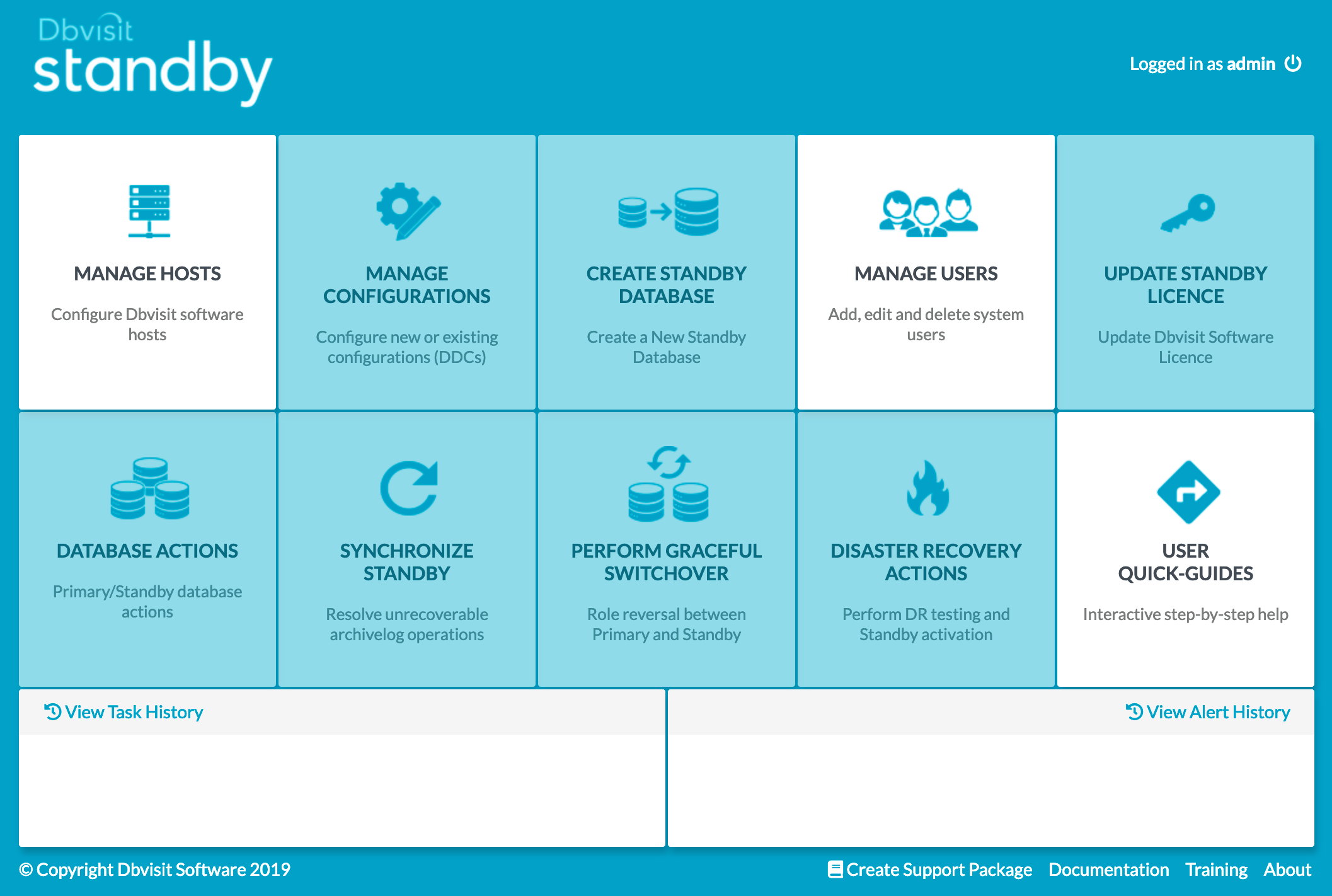 Dbvisit standby

Logged in as admin

MANAGE HOSTS

Configure Dbvisit software hosts

MANAGE CONFIGURATIONS

Configure new or existing configurations (DDCs)

CREATE STANDBY DATABASE

Create a New Standby Database

MANAGE USERS

Add, edit and delete system users

UPDATE STANDBY LICENCE

Update Dbvisit Software Licence

DATABASE ACTIONS

Primary/Standby database actions

SYNCHRONIZE STANDBY

Resolve unrecoverable archivelog operations

PERFORM GRACEFUL SWITCHOVER

Role reversal between Primary and Standby

DISASTER RECOVERY ACTIONS

Perform DR testing and Standby activation

USER QUICK-GUIDES

Interactive step-by-step help

View Task History

View Alert History

© Copyright Dbvisit Software 2019

Create Support Package Documentation Training About